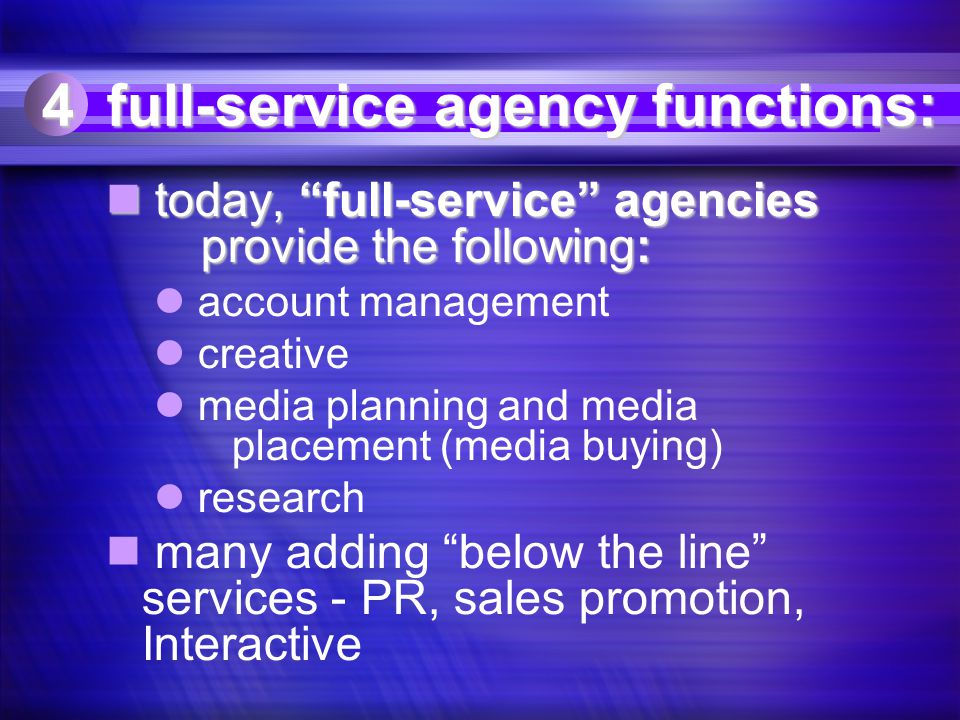 4 full-service agency functions:

today, “full-service” agencies provide the following:

account management

creative

media planning and media placement (media buying)

research

many adding “below the line” services - PR, sales promotion, Interactive